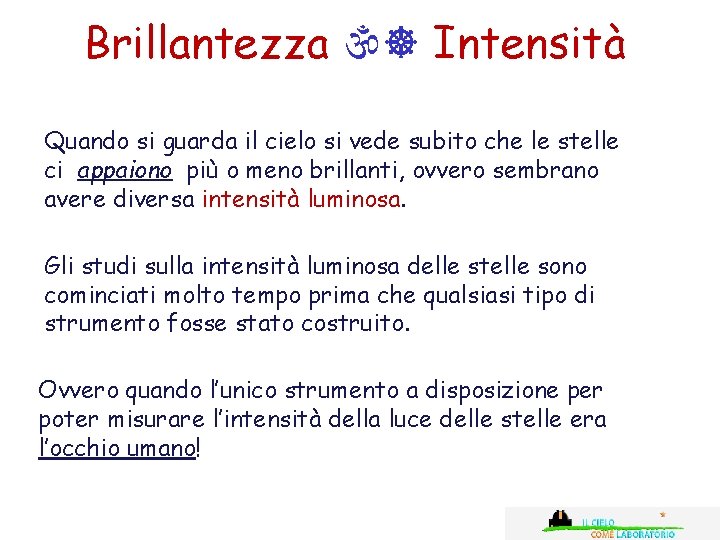 Brillantezza ॐ☸ Intensità

Quando si guarda il cielo si vede subito che le stelle ci appaiono più o meno brillanti, ovvero sembrano avere diversa intensità luminosa.

Gli studi sulla intensità luminosa delle stelle sono cominciati molto tempo prima che qualsiasi tipo di strumento fosse stato costruito.

Ovvero quando l'unico strumento a disposizione per poter misurare l'intensità della luce delle stelle era l'occhio umano!

IL CIELO COME LABORATORIO